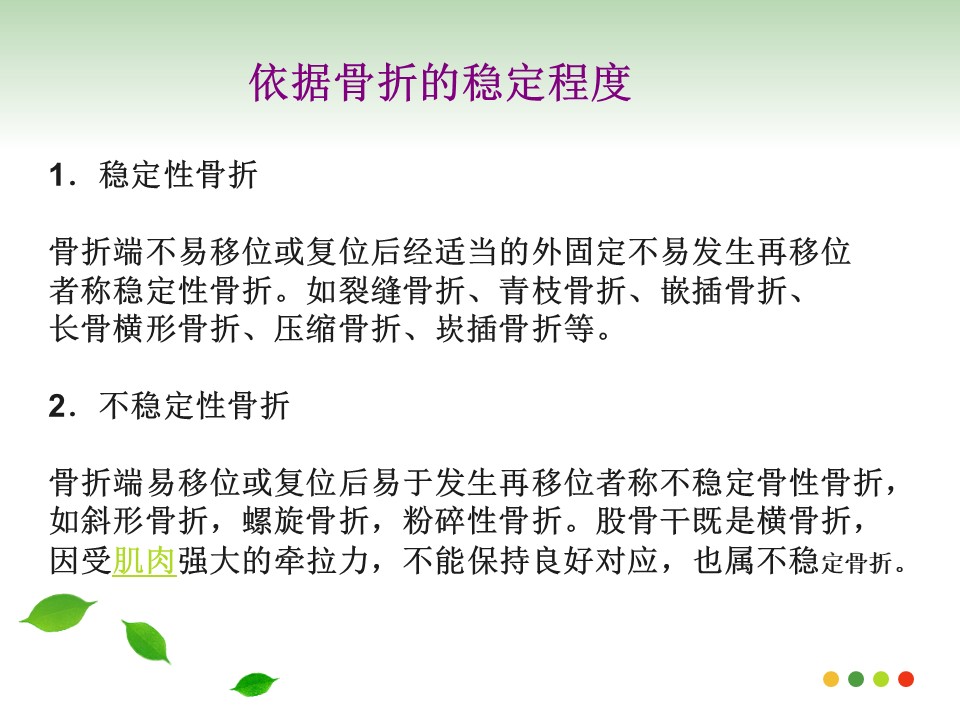 依据骨折的稳定程度

1．稳定性骨折

骨折端不易移位或复位后经适当的外固定不易发生再移位者称稳定性骨折。如裂缝骨折、青枝骨折、嵌插骨折、长骨横形骨折、压缩骨折、崁插骨折等。

2．不稳定性骨折

骨折端易移位或复位后易于发生再移位者称不稳定骨性骨折，如斜形骨折，螺旋骨折，粉碎性骨折。股骨干既是横骨折，因受肌肉强大的牵拉力，不能保持良好对应，也属不稳定骨折。